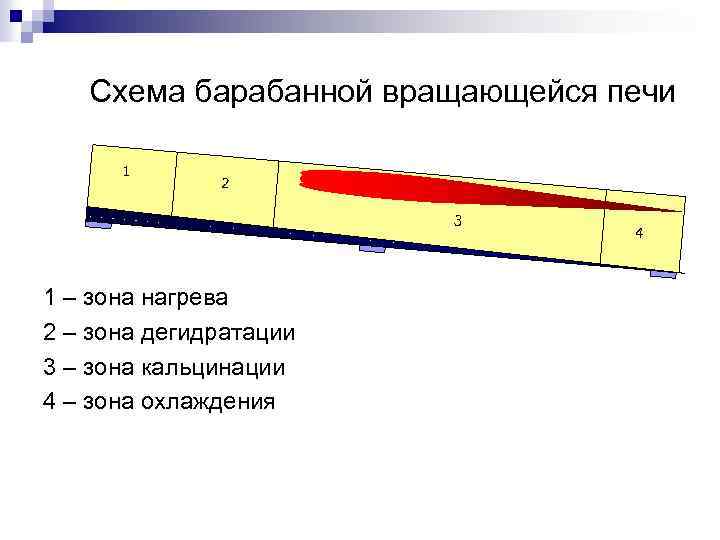 Схема барабанной вращающейся печи

1

2

3

4

1 – зона нагрева

2 – зона дегидратации

3 – зона кальцинации

4 – зона охлаждения